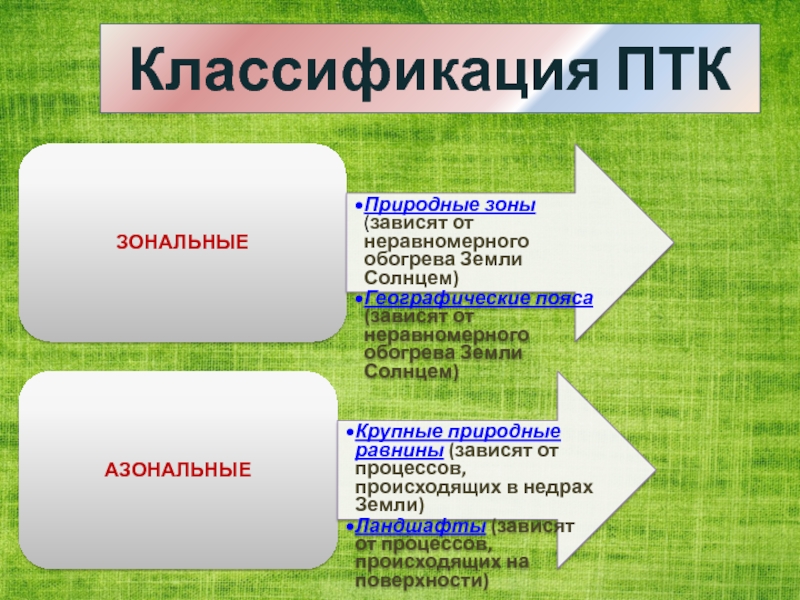 Классификация ПТК

ЗОНАЛЬНЫЕ

•Природные зоны (зависят от неравномерного обогрева Земли Солнцем)
•Географические пояса (зависят от неравномерного обогрева Земли Солнцем)

АЗОНАЛЬНЫЕ

•Крупные природные равнины (зависят от процессов, происходящих в недрах Земли)
•Ландшафты (зависят от процессов, происходящих на поверхности)